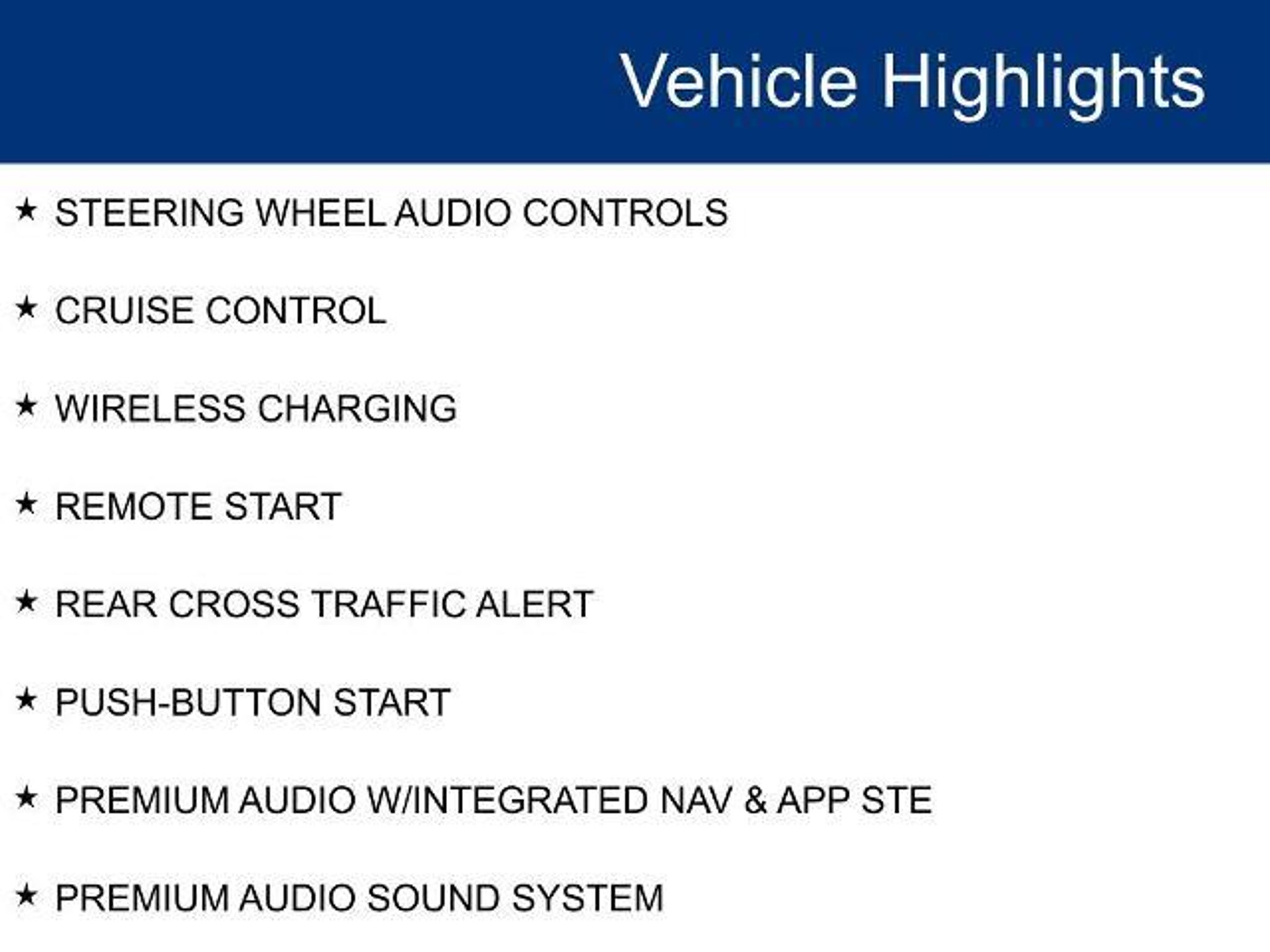 Vehicle Highlights

★ STEERING WHEEL AUDIO CONTROLS

★ CRUISE CONTROL

★ WIRELESS CHARGING

★ REMOTE START

★ REAR CROSS TRAFFIC ALERT

★ PUSH-BUTTON START

★ PREMIUM AUDIO W/INTEGRATED NAV & APP STE

★ PREMIUM AUDIO SOUND SYSTEM